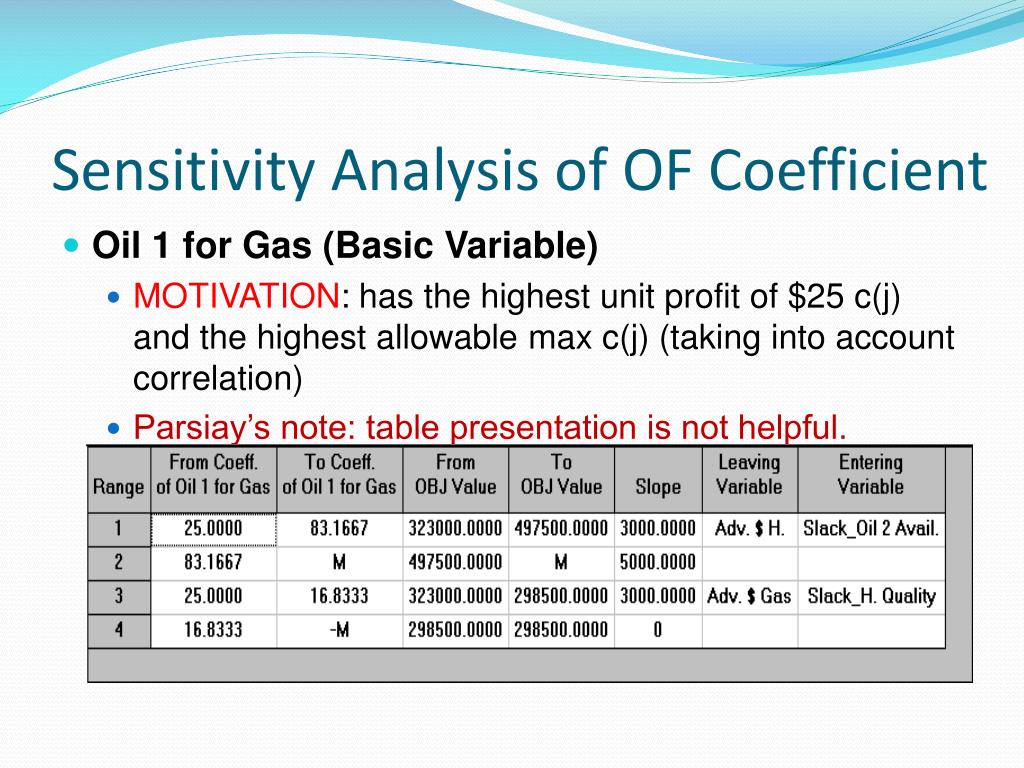 Sensitivity Analysis of OF Coefficient

Oil 1 for Gas (Basic Variable)

MOTIVATION: has the highest unit profit of \$25 c(j) and the highest allowable max c(j) (taking into account correlation)

Parsiay's note: table presentation is not helpful.

| Range | From Coeff. of Oil 1 for Gas | To Coeff. of Oil 1 for Gas | From OBJ Value | To OBJ Value | Slope | Leaving Variable | Entering Variable |
|---|---|---|---|---|---|---|---|
| 1 | 25.0000 | 83.1667 | 323000.0000 | 497500.0000 | 3000.0000 | Adv. \$ H. | Slack_Oil 2 Avail. |
| 2 | 83.1667 | M | 497500.0000 | M | 5000.0000 | | |
| 3 | 25.0000 | 16.8333 | 323000.0000 | 298500.0000 | 3000.0000 | Adv. \$ Gas | Slack_H. Quality |
| 4 | 16.8333 | -M | 298500.0000 | 298500.0000 | 0 | | |